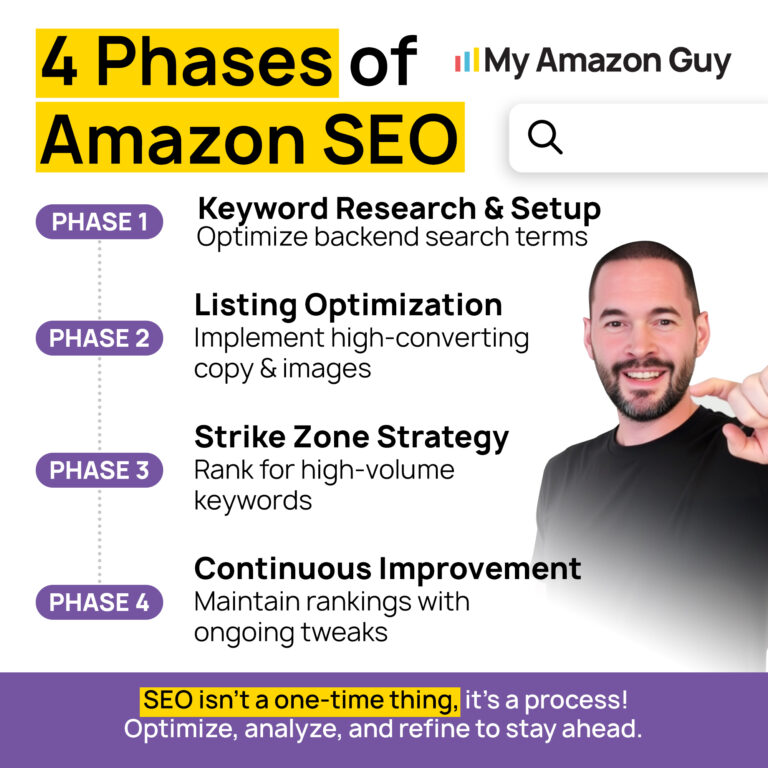 4 Phases of Amazon SEO

My Amazon Guy

PHASE 1
Keyword Research & Setup
Optimize backend search terms

PHASE 2
Listing Optimization
Implement high-converting copy & images

PHASE 3
Strike Zone Strategy
Rank for high-volume keywords

PHASE 4
Continuous Improvement
Maintain rankings with ongoing tweaks

SEO isn't a one-time thing, it's a process!
Optimize, analyze, and refine to stay ahead.